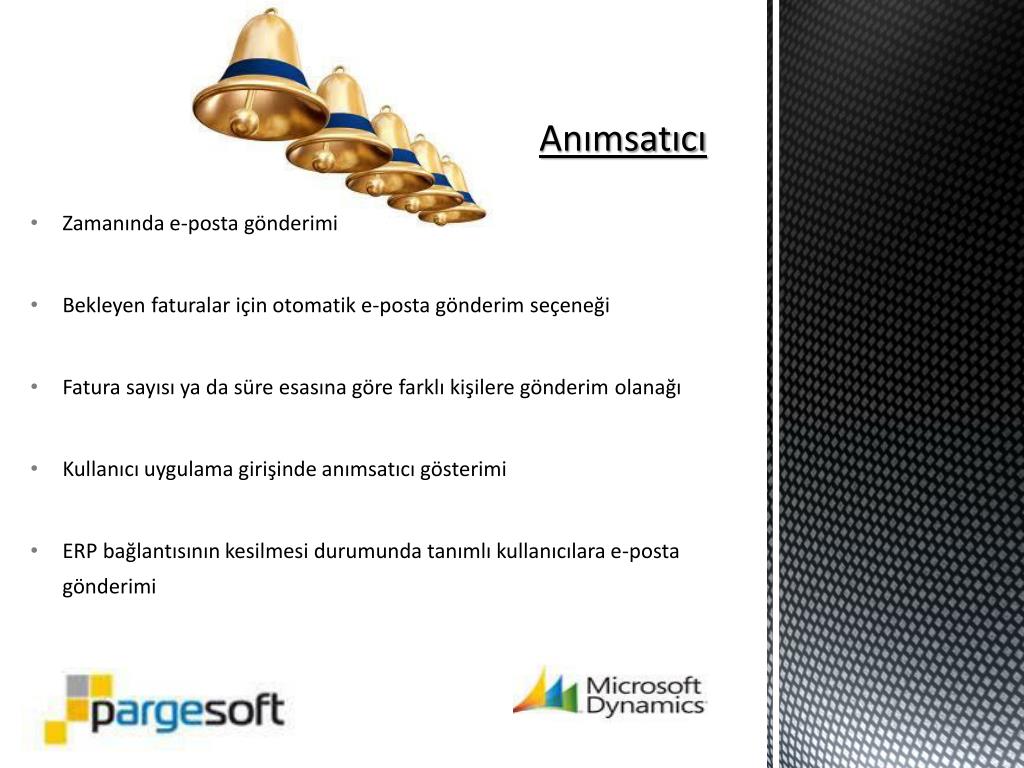 Anımsatıcı

• Zamanında e-posta gönderimi

• Bekleyen faturalar için otomatik e-posta gönderim seçeneği

• Fatura sayısı ya da süre esasına göre farklı kişilere gönderim olanağı

• Kullanıcı uygulama girişinde anımsatıcı gösterimi

• ERP bağlantısının kesilmesi durumunda tanımlı kullanıcılara e-posta gönderimi

pargesoft

Microsoft Dynamics